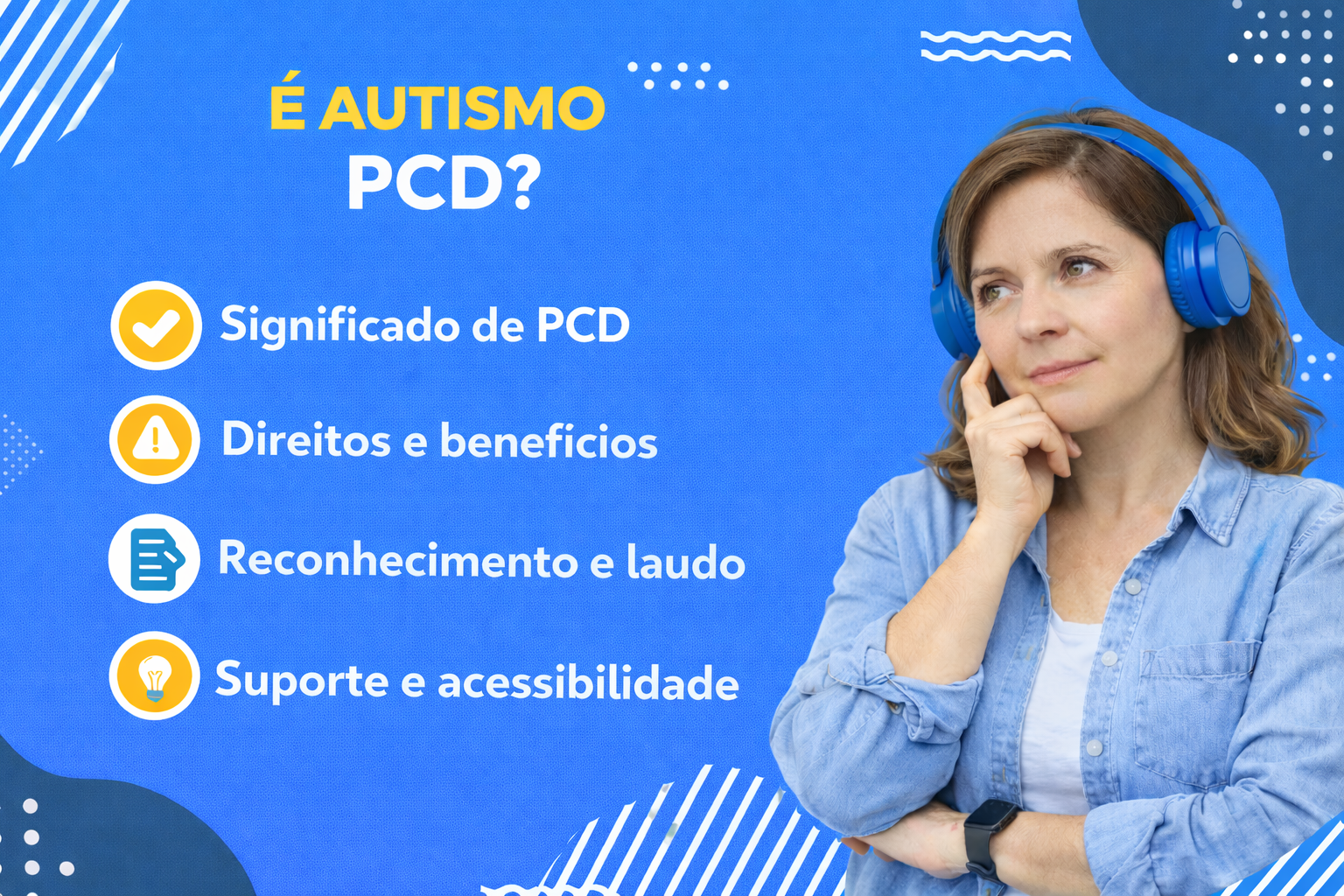 É AUTISMO
PCD?

Significado de PCD

Direitos e benefícios

Reconhecimento e laudo

Suporte e acessibilidade